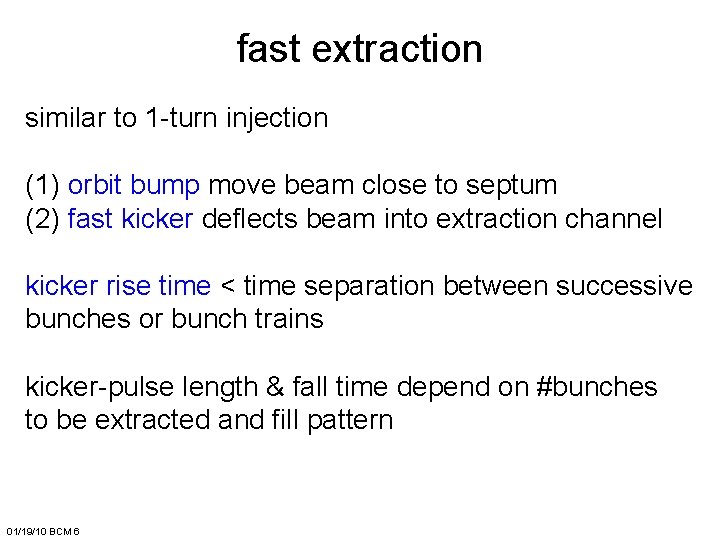 fast extraction

similar to 1-turn injection

(1) orbit bump move beam close to septum
(2) fast kicker deflects beam into extraction channel

kicker rise time < time separation between successive bunches or bunch trains

kicker-pulse length & fall time depend on #bunches to be extracted and fill pattern

01/19/10 BCM 6